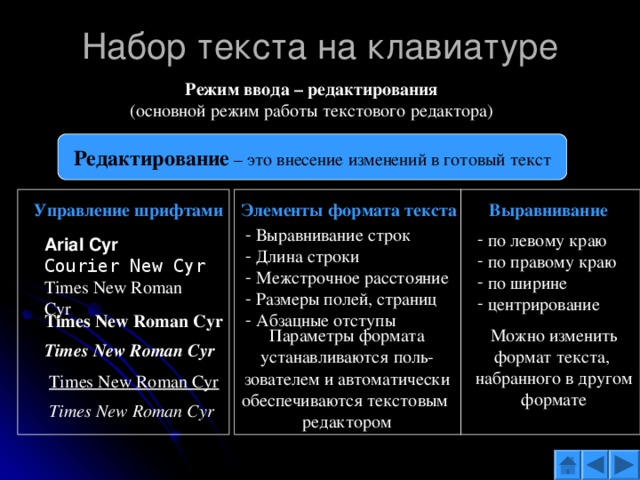 Набор текста на клавиатуре

Режим ввода – редактирования
(основной режим работы текстового редактора)

Редактирование – это внесение изменений в готовый текст

Управление шрифтами

Arial Cyr
Courier New Cyr
Times New Roman Cyr
Times New Roman Cyr
Times New Roman Cyr
Times New Roman Cyr
Times New Roman Cyr

Элементы формата текста

- Выравнивание строк
- Длина строки
- Межстрочное расстояние
- Размеры полей, страниц
- Абзацные отступы

Параметры формата устанавливаются пользователем и автоматически обеспечиваются текстовым редактором

Выравнивание

- по левому краю
- по правому краю
- по ширине
- центрирование

Можно изменить формат текста, набранного в другом формате